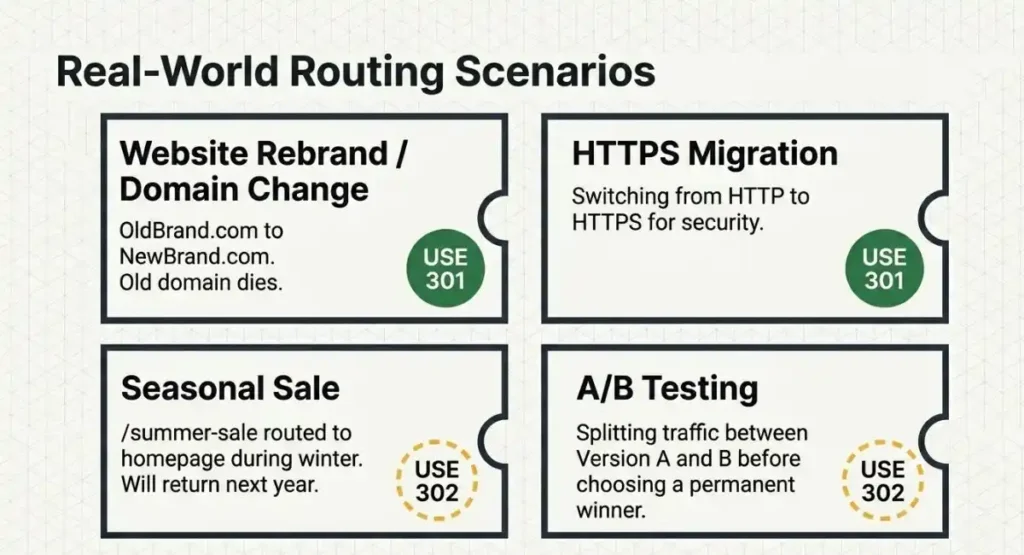 Real-World Routing Scenarios

Website Rebrand / Domain Change

OldBrand.com to NewBrand.com. Old domain dies.

USE 301

HTTPS Migration

Switching from HTTP to HTTPS for security.

USE 301

Seasonal Sale

/summer-sale routed to homepage during winter. Will return next year.

USE 302

A/B Testing

Splitting traffic between Version A and B before choosing a permanent winner.

USE 302